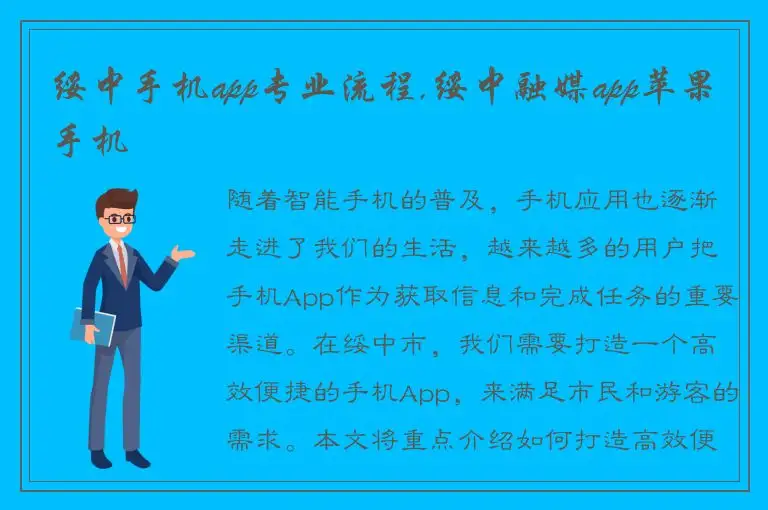 绥中手机app专业流程,绥中融媒app苹果手机

随着智能手机的普及，手机应用也逐渐走进了我们的生活，越来越多的用户把手机App作为获取信息和完成任务的重要渠道。在绥中市，我们需要打造一个高效便捷的手机App，来满足市民和游客的需求。本文将重点介绍如何打造高效便